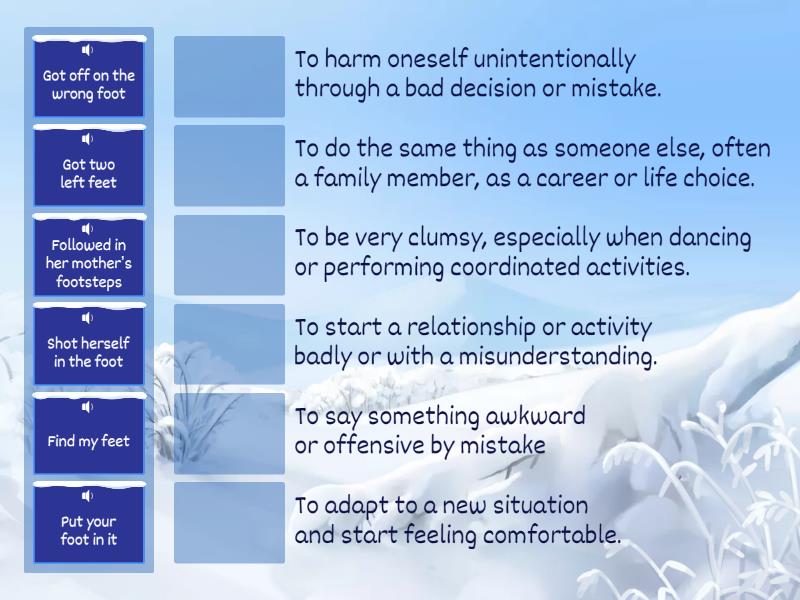 Got off on the wrong foot

Got two left feet

Followed in her mother's footsteps

Shot herself in the foot

Find my feet

Put your foot in it

To harm oneself unintentionally through a bad decision or mistake.

To do the same thing as someone else, often a family member, as a career or life choice.

To be very clumsy, especially when dancing or performing coordinated activities.

To start a relationship or activity badly or with a misunderstanding.

To say something awkward or offensive by mistake

To adapt to a new situation and start feeling comfortable.